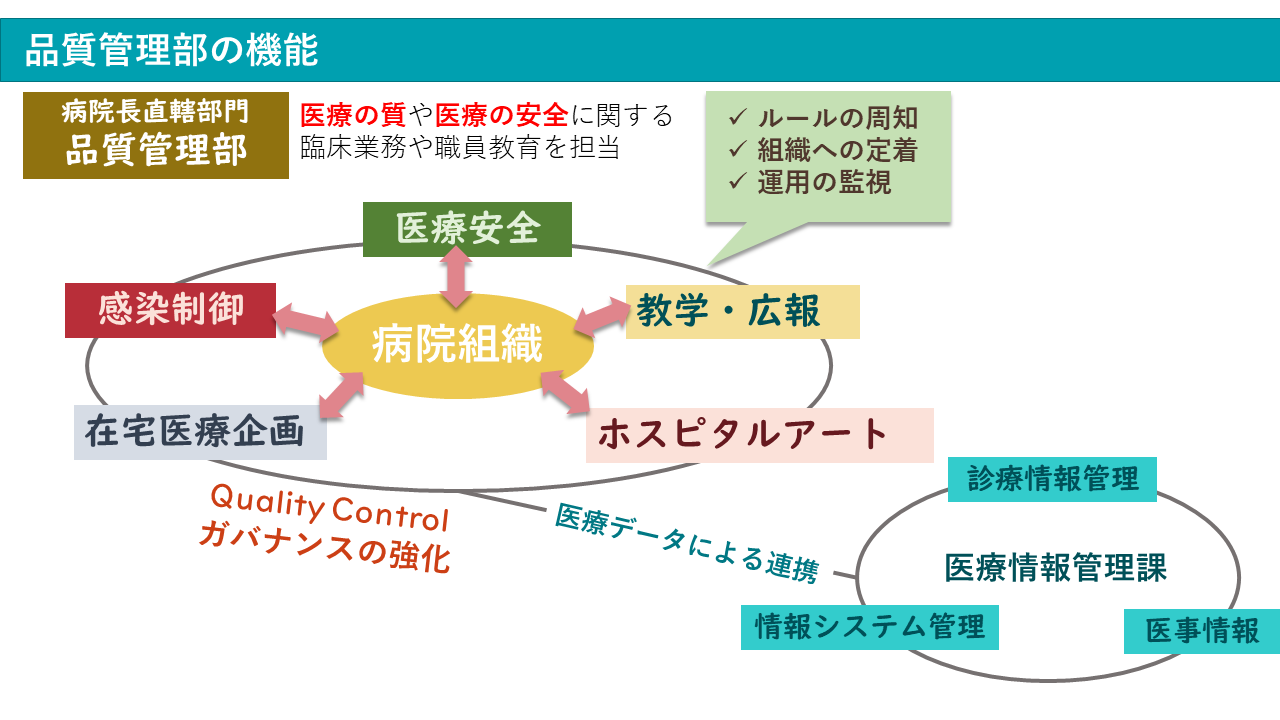 品質管理部の機能

病院長直轄部門
品質管理部

医療の質や医療の安全に関する臨床業務や職員教育を担当

✓ ルールの周知
✓ 組織への定着
✓ 運用の監視

医療安全

感染制御

病院組織

教学・広報

在宅医療企画

ホスピタルアート

Quality Control
ガバナンスの強化

医療データによる連携

診療情報管理

医療情報管理課

情報システム管理

医事情報